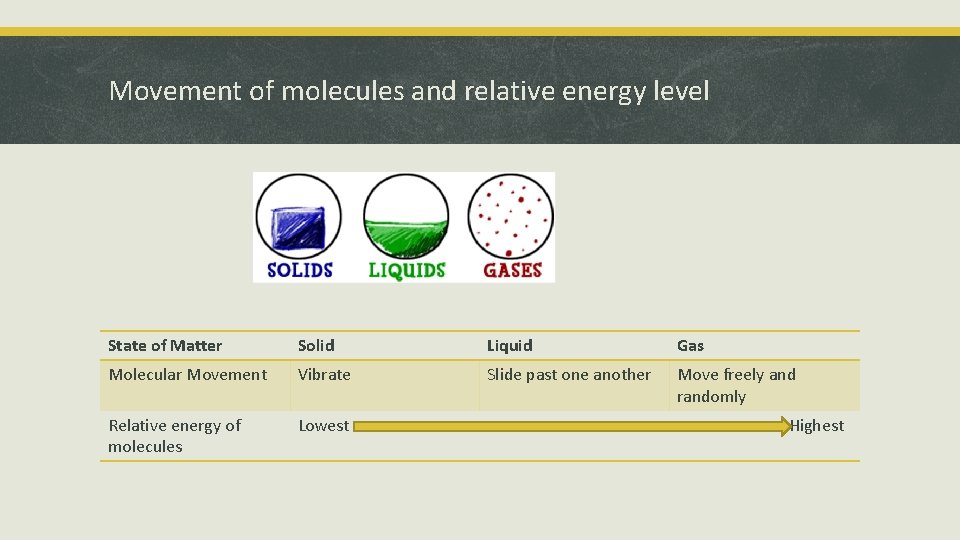 Movement of molecules and relative energy level

SOLIDS LIQUIDS GASES

| State of Matter | Solid | Liquid | Gas |
|---|---|---|---|
| Molecular Movement | Vibrate | Slide past one another | Move freely and randomly |
| Relative energy of molecules | Lowest | | Highest |